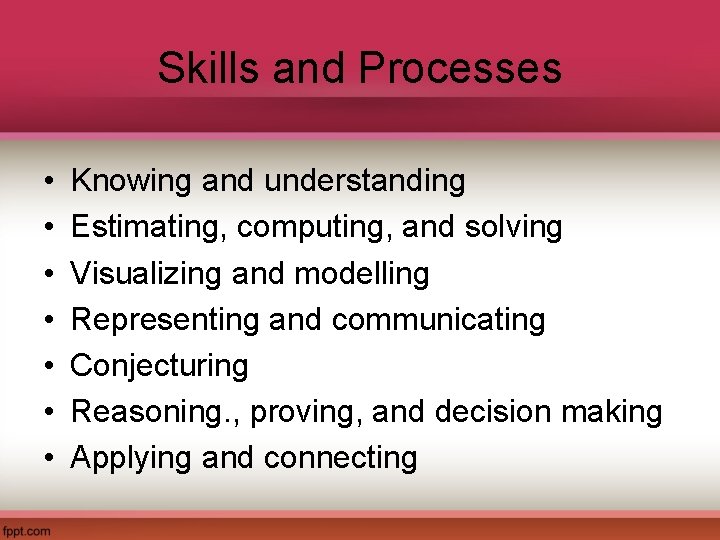 Skills and Processes

• Knowing and understanding
• Estimating, computing, and solving
• Visualizing and modelling
• Representing and communicating
• Conjecturing
• Reasoning., proving, and decision making
• Applying and connecting

fppt.com